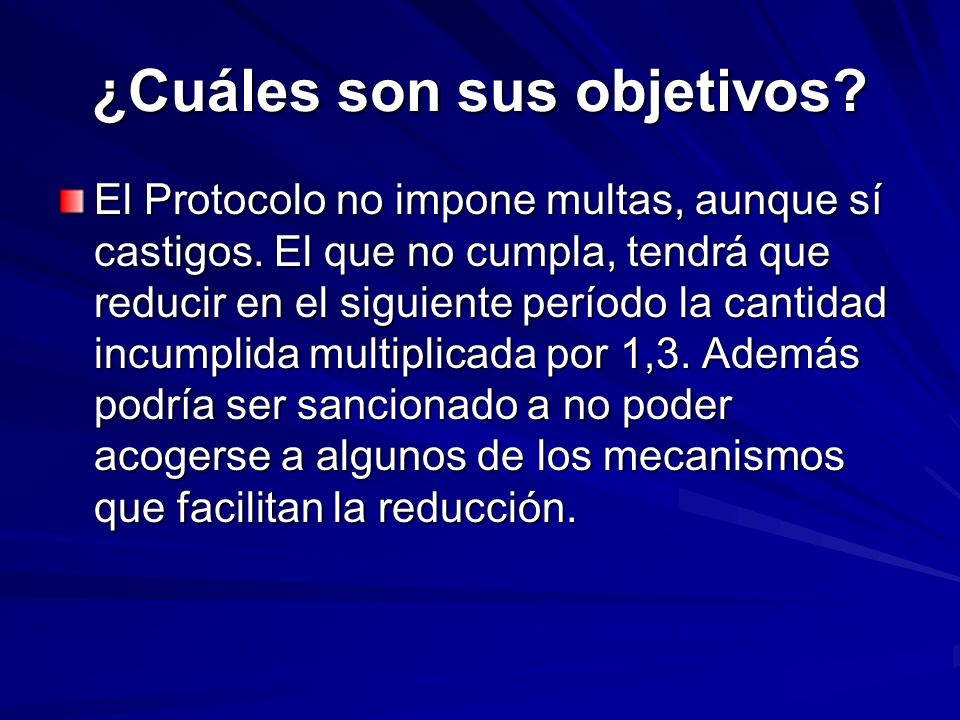 ¿Cuáles son sus objetivos?

El Protocolo no impone multas, aunque sí castigos. El que no cumpla, tendrá que reducir en el siguiente período la cantidad incumplida multiplicada por 1,3. Además podría ser sancionado a no poder acogerse a algunos de los mecanismos que facilitan la reducción.